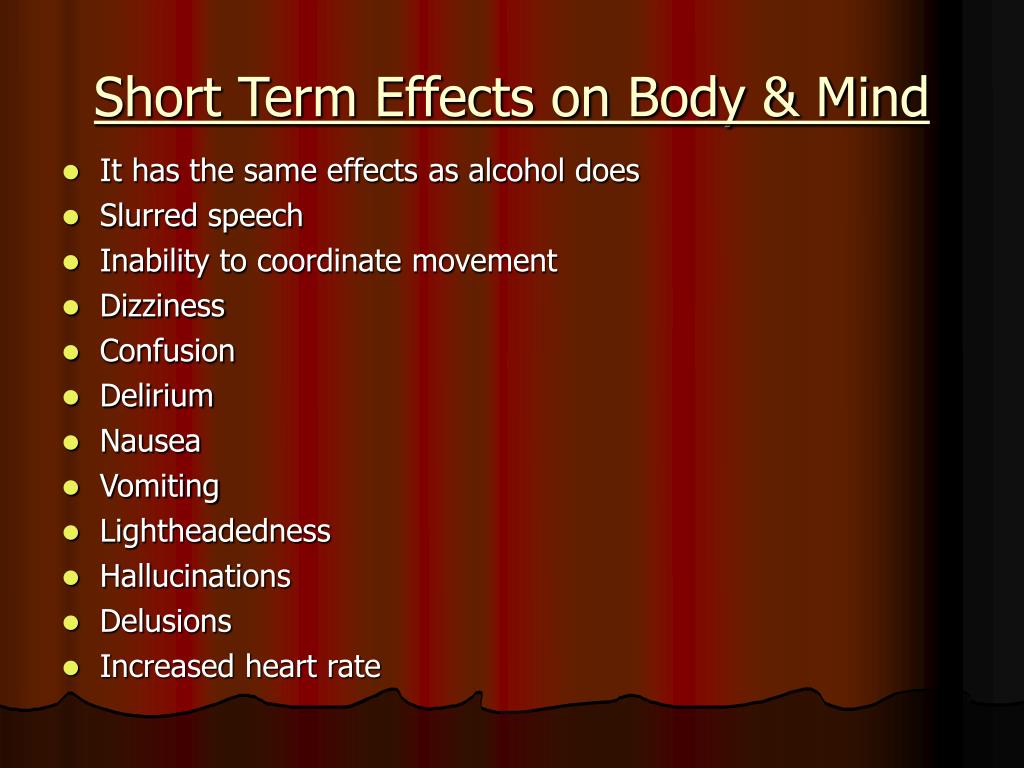 Short Term Effects on Body & Mind

- It has the same effects as alcohol does
- Slurred speech
- Inability to coordinate movement
- Dizziness
- Confusion
- Delirium
- Nausea
- Vomiting
- Lightheadedness
- Hallucinations
- Delusions
- Increased heart rate